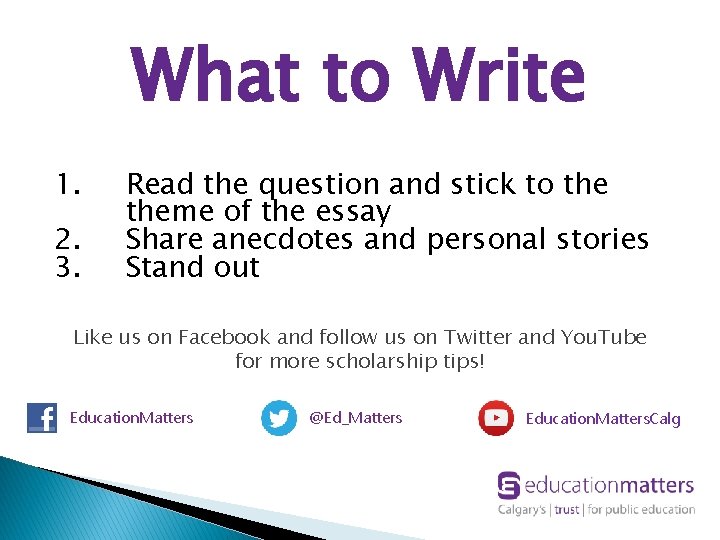 What to Write

1. Read the question and stick to the theme of the essay
2. Share anecdotes and personal stories
3. Stand out

Like us on Facebook and follow us on Twitter and YouTube for more scholarship tips!

EducationMatters

@Ed_Matters

EducationMattersCalg

educationmatters
Calgary's | trust | for public education